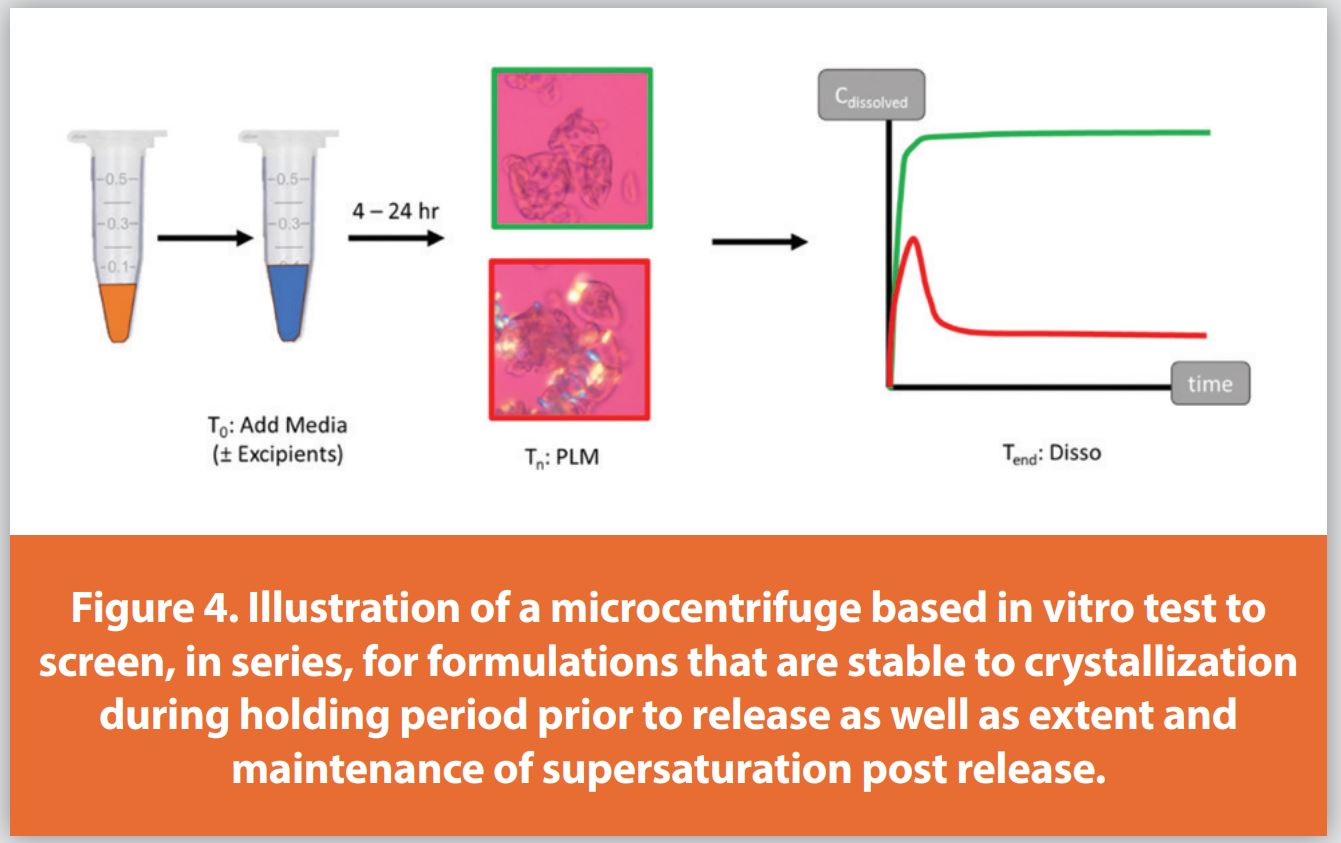 0.5
0.3
0.1

0.5
0.3

4 – 24 hr

$C_{dissolved}$

time

$T_0$: Add Media (± Excipients)

$T_n$: PLM

$T_{end}$: Disso

Figure 4. Illustration of a microcentrifuge based in vitro test to screen, in series, for formulations that are stable to crystallization during holding period prior to release as well as extent and maintenance of supersaturation post release.